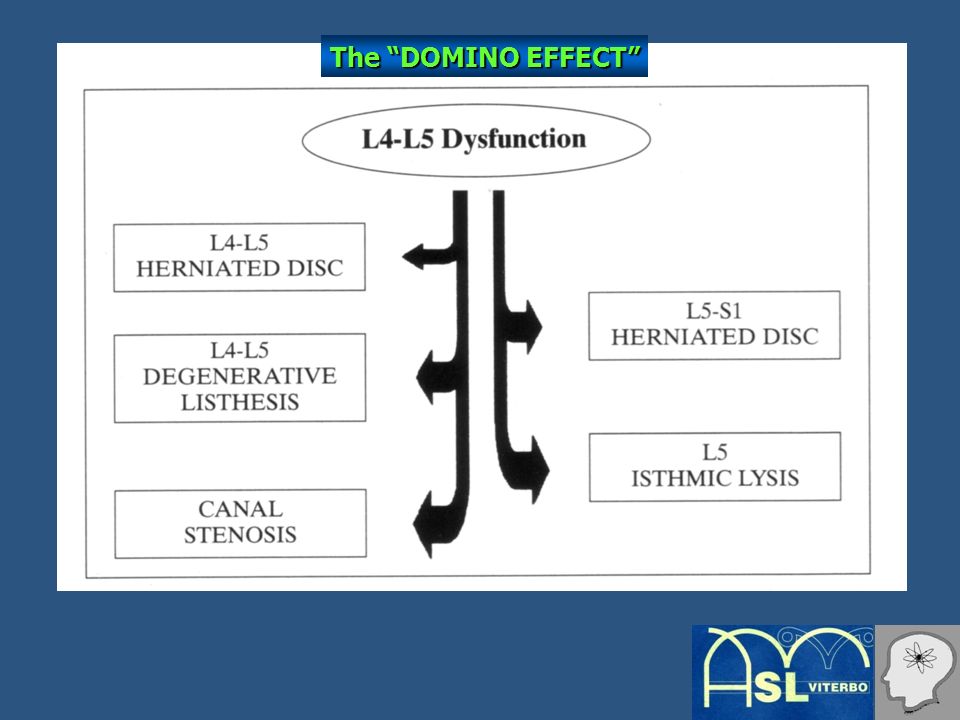 The “DOMINO EFFECT”

L4-L5 Dysfunction

L4-L5
HERNIATED DISC

L4-L5
DEGENERATIVE
LISTHESIS

CANAL
STENOSIS

L5-S1
HERNIATED DISC

L5
ISTHMIC LYSIS

ASL VITERBO